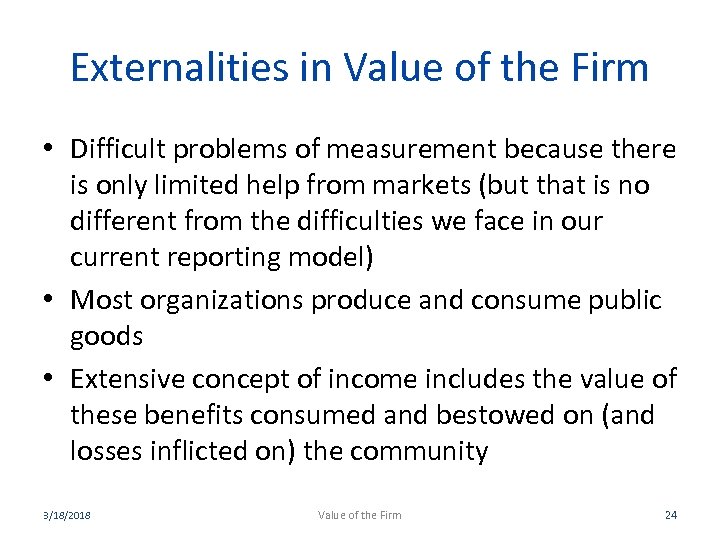 Externalities in Value of the Firm

• Difficult problems of measurement because there is only limited help from markets (but that is no different from the difficulties we face in our current reporting model)

• Most organizations produce and consume public goods

• Extensive concept of income includes the value of these benefits consumed and bestowed on (and losses inflicted on) the community

3/18/2018 Value of the Firm 24